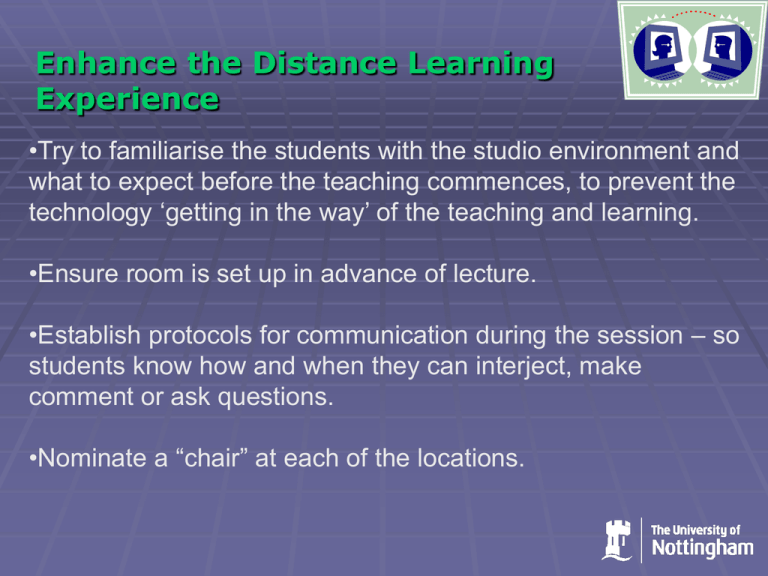 Enhance the Distance Learning Experience

•Try to familiarise the students with the studio environment and what to expect before the teaching commences, to prevent the technology ‘getting in the way’ of the teaching and learning.

•Ensure room is set up in advance of lecture.

•Establish protocols for communication during the session – so students know how and when they can interject, make comment or ask questions.

•Nominate a “chair” at each of the locations.

The University of Nottingham